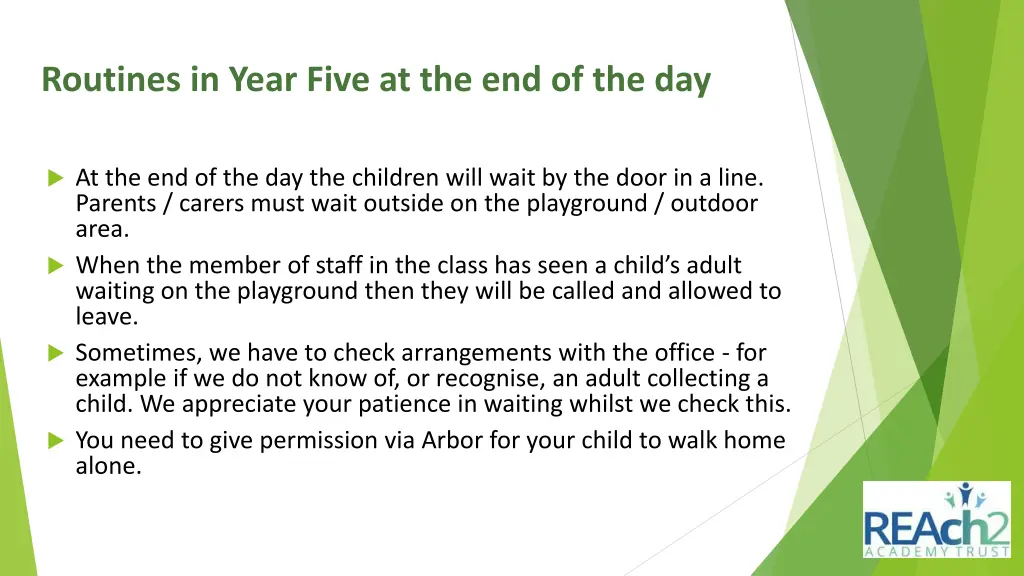 Routines in Year Five at the end of the day

At the end of the day the children will wait by the door in a line. Parents / carers must wait outside on the playground / outdoor area.

When the member of staff in the class has seen a child's adult waiting on the playground then they will be called and allowed to leave.

Sometimes, we have to check arrangements with the office - for example if we do not know of, or recognise, an adult collecting a child. We appreciate your patience in waiting whilst we check this.

You need to give permission via Arbor for your child to walk home alone.

REAch2
ACADEMY TRUST